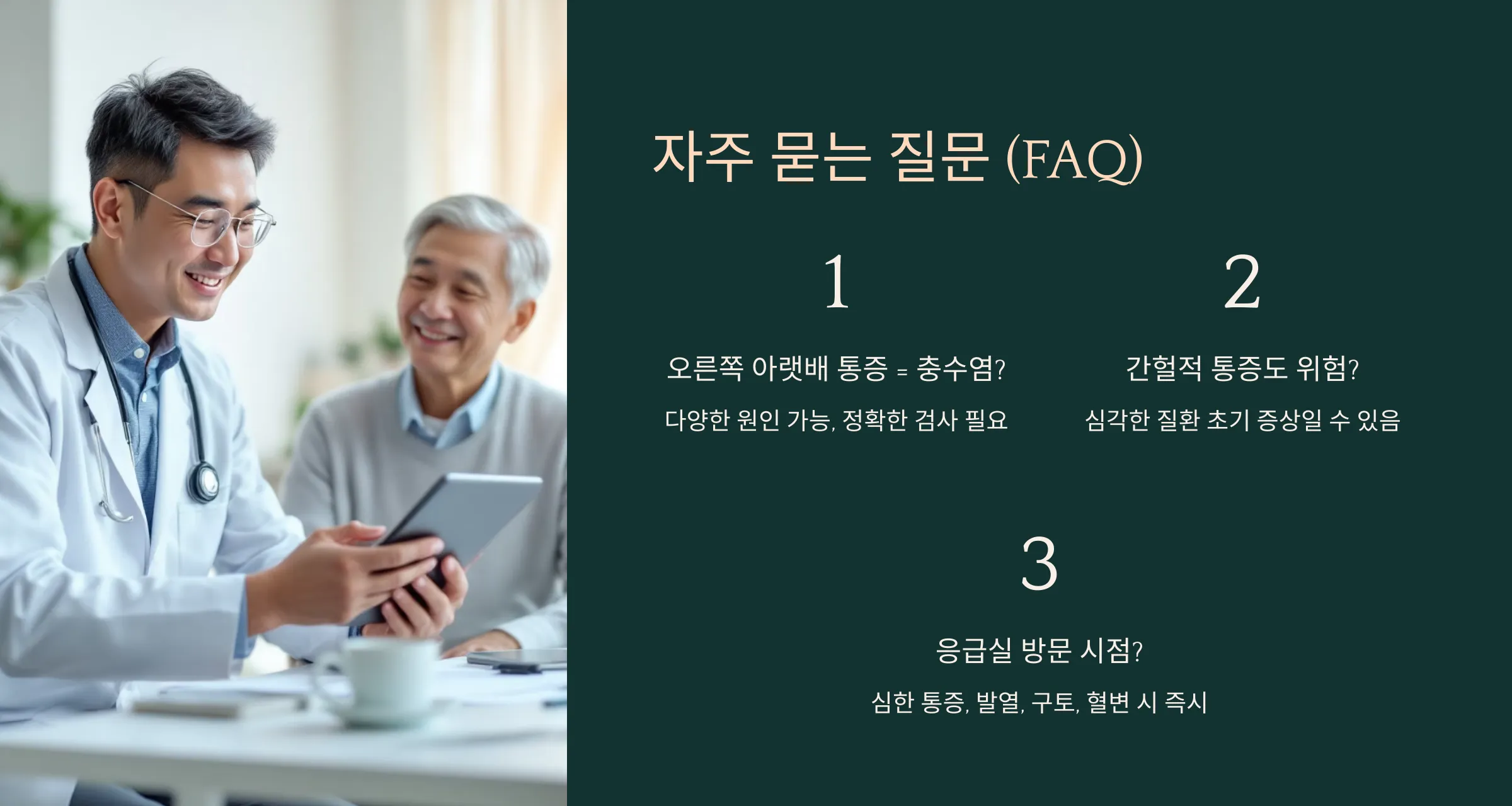 자주 묻는 질문 (FAQ)

1

오른쪽 아랫배 통증 = 충수염?

다양한 원인 가능, 정확한 검사 필요

2

간헐적 통증도 위험?

심각한 질환 초기 증상일 수 있음

3

응급실 방문 시점?

심한 통증, 발열, 구토, 혈변 시 즉시